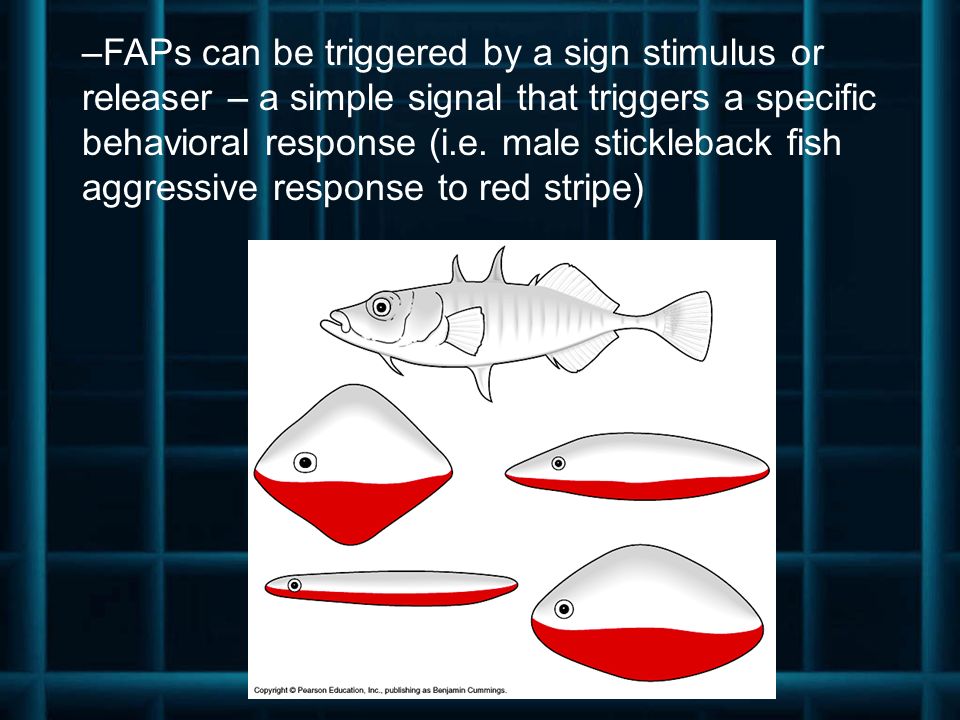 –FAPs can be triggered by a sign stimulus or releaser – a simple signal that triggers a specific behavioral response (i.e. male stickleback fish aggressive response to red stripe)

Copyright © Pearson Education, Inc., publishing as Benjamin Cummings.